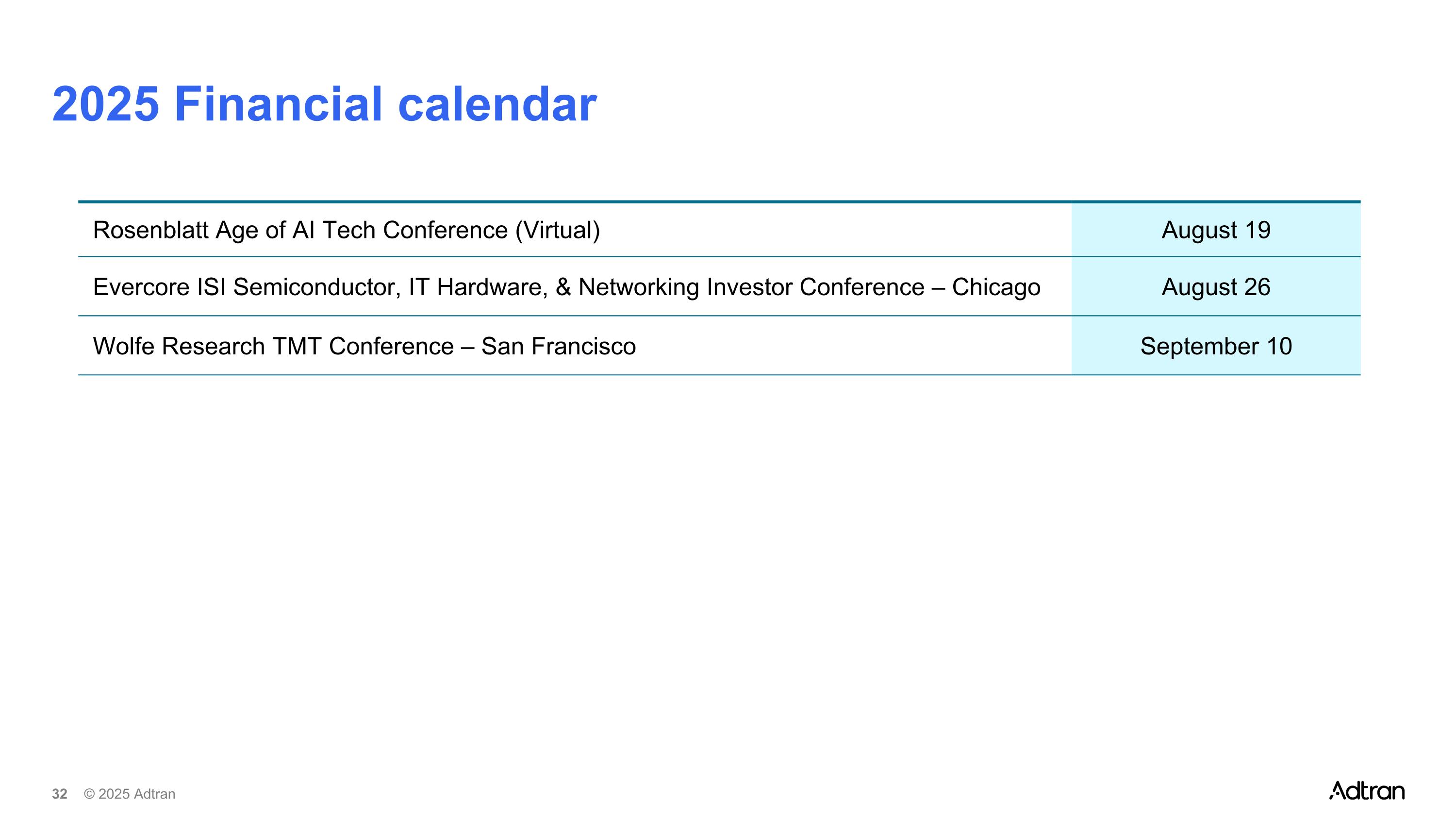 2025 Financial calendar

| | |
|---|---|
| Rosenblatt Age of AI Tech Conference (Virtual) | August 19 |
| Evercore ISI Semiconductor, IT Hardware, & Networking Investor Conference – Chicago | August 26 |
| Wolfe Research TMT Conference – San Francisco | September 10 |

32 © 2025 Adtran

Adtran